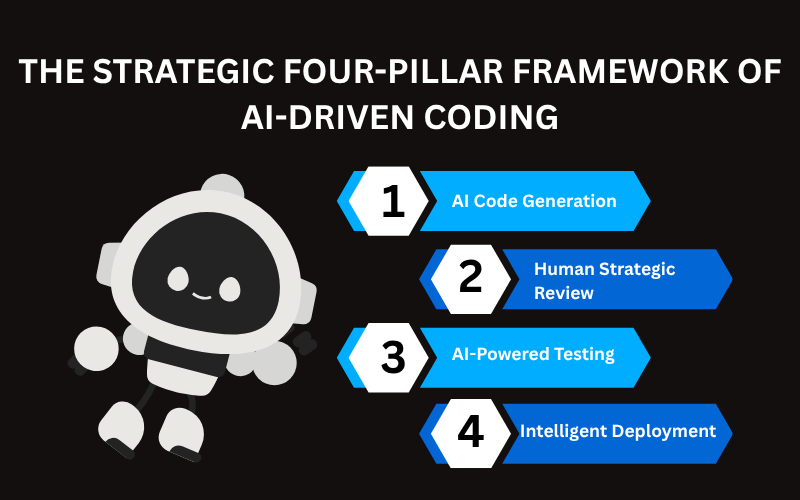 THE STRATEGIC FOUR-PILLAR FRAMEWORK OF AI-DRIVEN CODING

1 AI Code Generation

2 Human Strategic Review

3 AI-Powered Testing

4 Intelligent Deployment